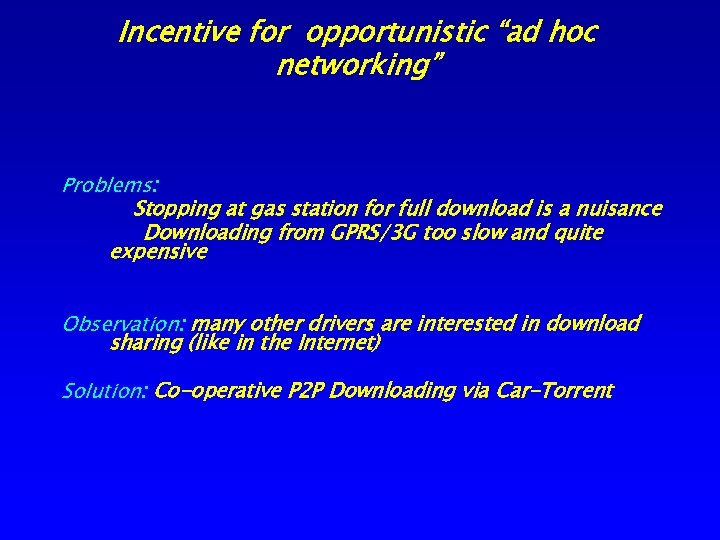 Incentive for opportunistic “ad hoc networking”

Problems:
Stopping at gas station for full download is a nuisance
Downloading from GPRS/3G too slow and quite expensive

Observation: many other drivers are interested in download sharing (like in the Internet)

Solution: Co-operative P2P Downloading via Car-Torrent